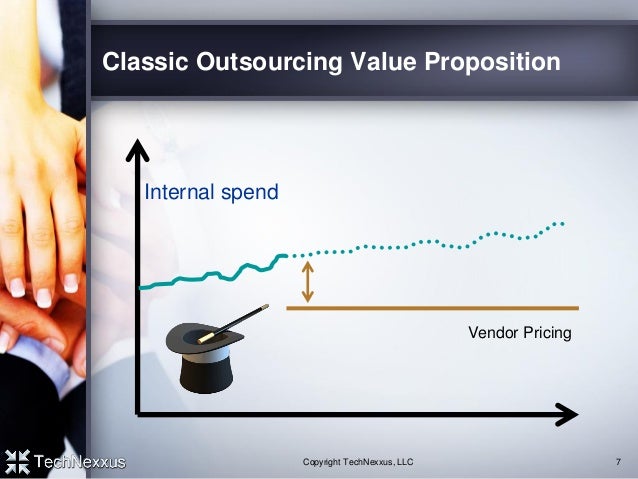 Classic Outsourcing Value Proposition

Internal spend

Vendor Pricing

TechNexxus

Copyright TechNexxus, LLC

7